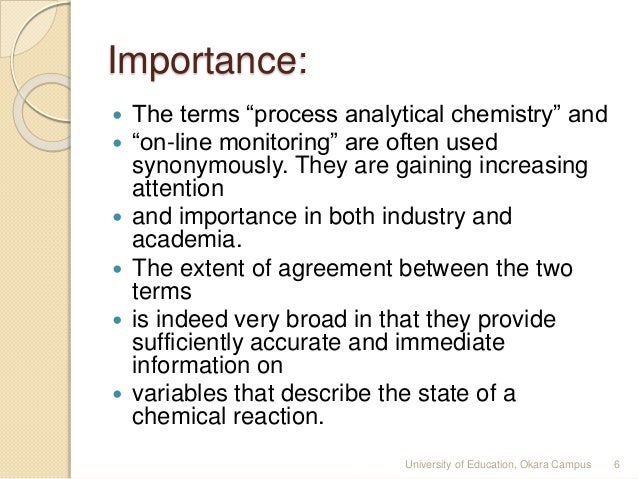 Importance:

- The terms “process analytical chemistry” and
- “on-line monitoring” are often used synonymously. They are gaining increasing attention
- and importance in both industry and academia.
- The extent of agreement between the two terms
- is indeed very broad in that they provide sufficiently accurate and immediate information on
- variables that describe the state of a chemical reaction.

University of Education, Okara Campus 6